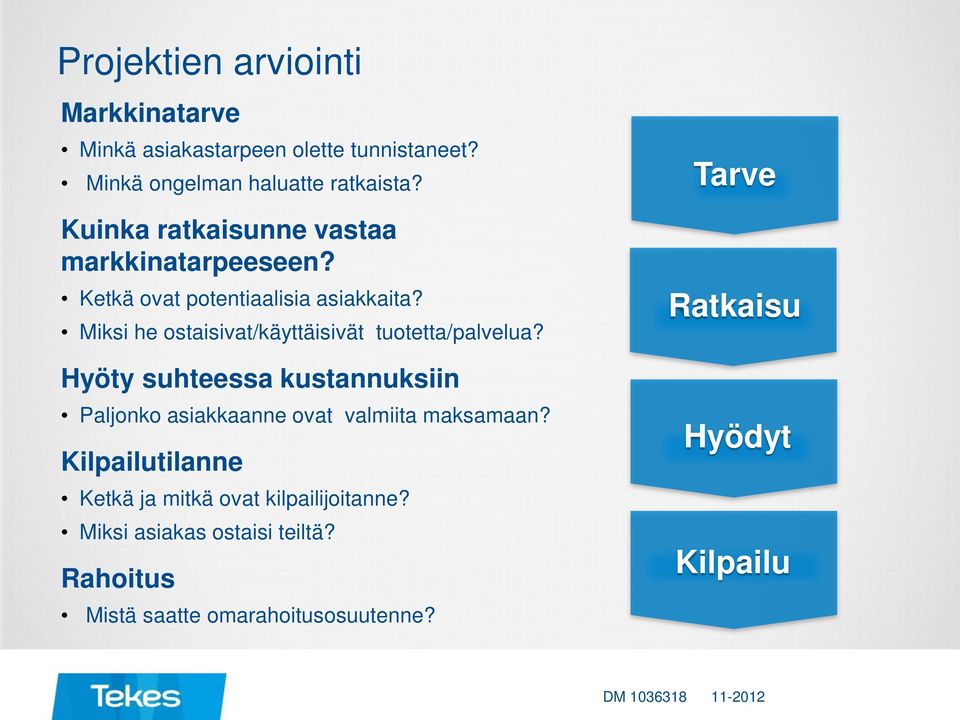 Projektien arviointi

Markkinatarve

• Minkä asiakastarpeen olette tunnistaneet?
• Minkä ongelman haluatte ratkaista?

Kuinka ratkaisunne vastaa markkinatarpeeseen?

• Ketkä ovat potentiaalisia asiakkaita?
• Miksi he ostaisivat/käyttäisivät tuotetta/palvelua?

Hyöty suhteessa kustannuksiin

• Paljonko asiakkaanne ovat valmiita maksamaan?

Kilpailutilanne

• Ketkä ja mitkä ovat kilpailijoitanne?
• Miksi asiakas ostaisi teiltä?

Rahoitus

• Mistä saatte omarahoitusosuutenne?

Tarve

Ratkaisu

Hyödyt

Kilpailu

Tekes

DM 1036318 11-2012